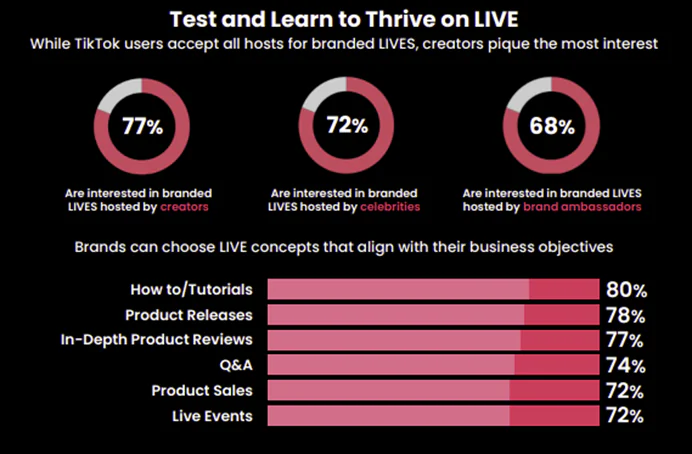 Test and Learn to Thrive on LIVE
While TikTok users accept all hosts for branded LIVES, creators pique the most interest

77%
Are interested in branded LIVES hosted by creators

72%
Are interested in branded LIVES hosted by celebrities

68%
Are interested in branded LIVES hosted by brand ambassadors

Brands can choose LIVE concepts that align with their business objectives

How to/Tutorials 80%
Product Releases 78%
In-Depth Product Reviews 77%
Q&A 74%
Product Sales 72%
Live Events 72%